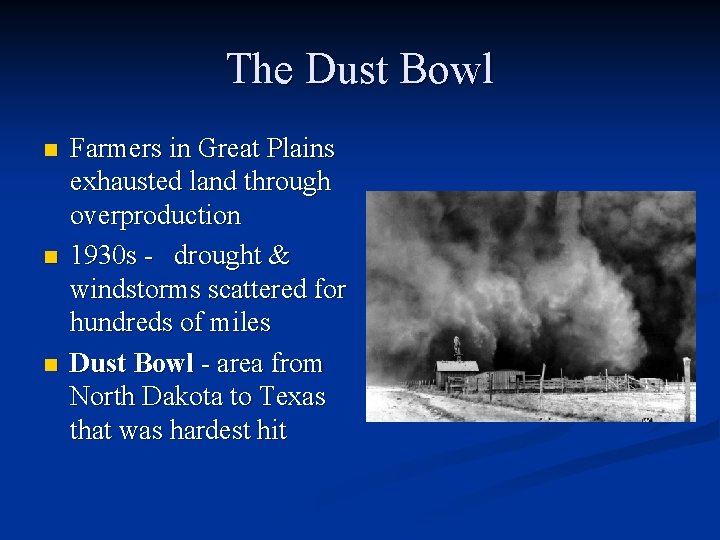 The Dust Bowl

• Farmers in Great Plains exhausted land through overproduction
• 1930s - drought & windstorms scattered for hundreds of miles
• Dust Bowl - area from North Dakota to Texas that was hardest hit